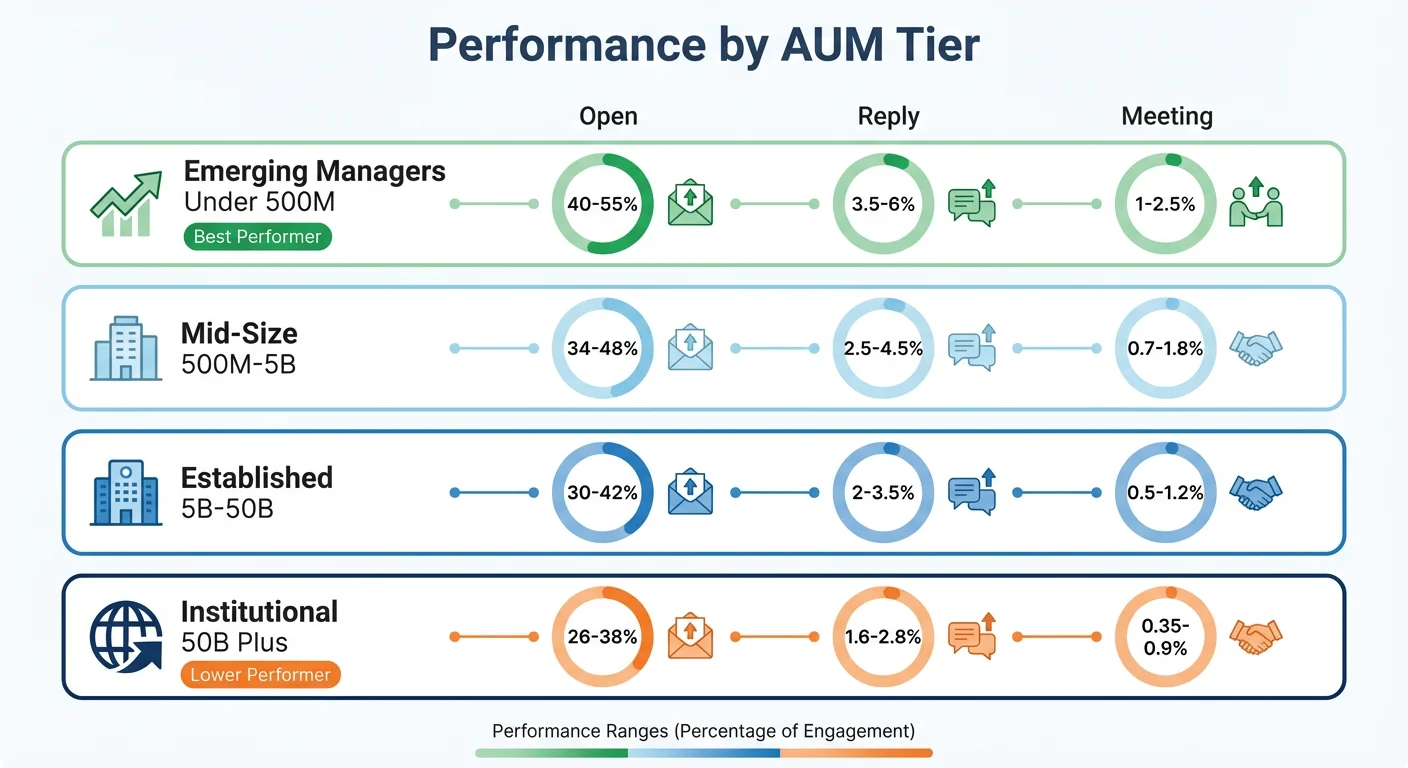 Performance by AUM Tier

Open

Reply

Meeting

Emerging Managers
Under 500M
Best Performer

40-55%

3.5-6%

1-2.5%

Mid-Size
500M-5B

34-48%

2.5-4.5%

0.7-1.8%

Established
5B-50B

30-42%

2-3.5%

0.5-1.2%

Institutional
50B Plus
Lower Performer

26-38%

1.6-2.8%

0.35-0.9%

Performance Ranges (Percentage of Engagement)